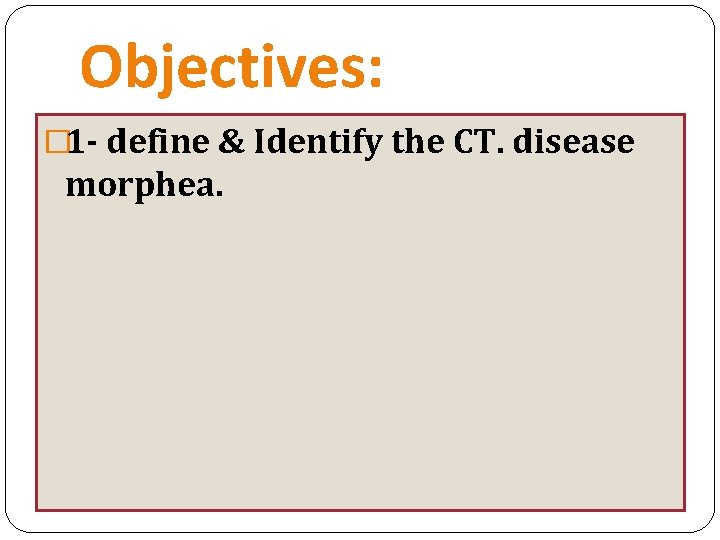 Objectives:

1- define & Identify the CT. disease morphea.